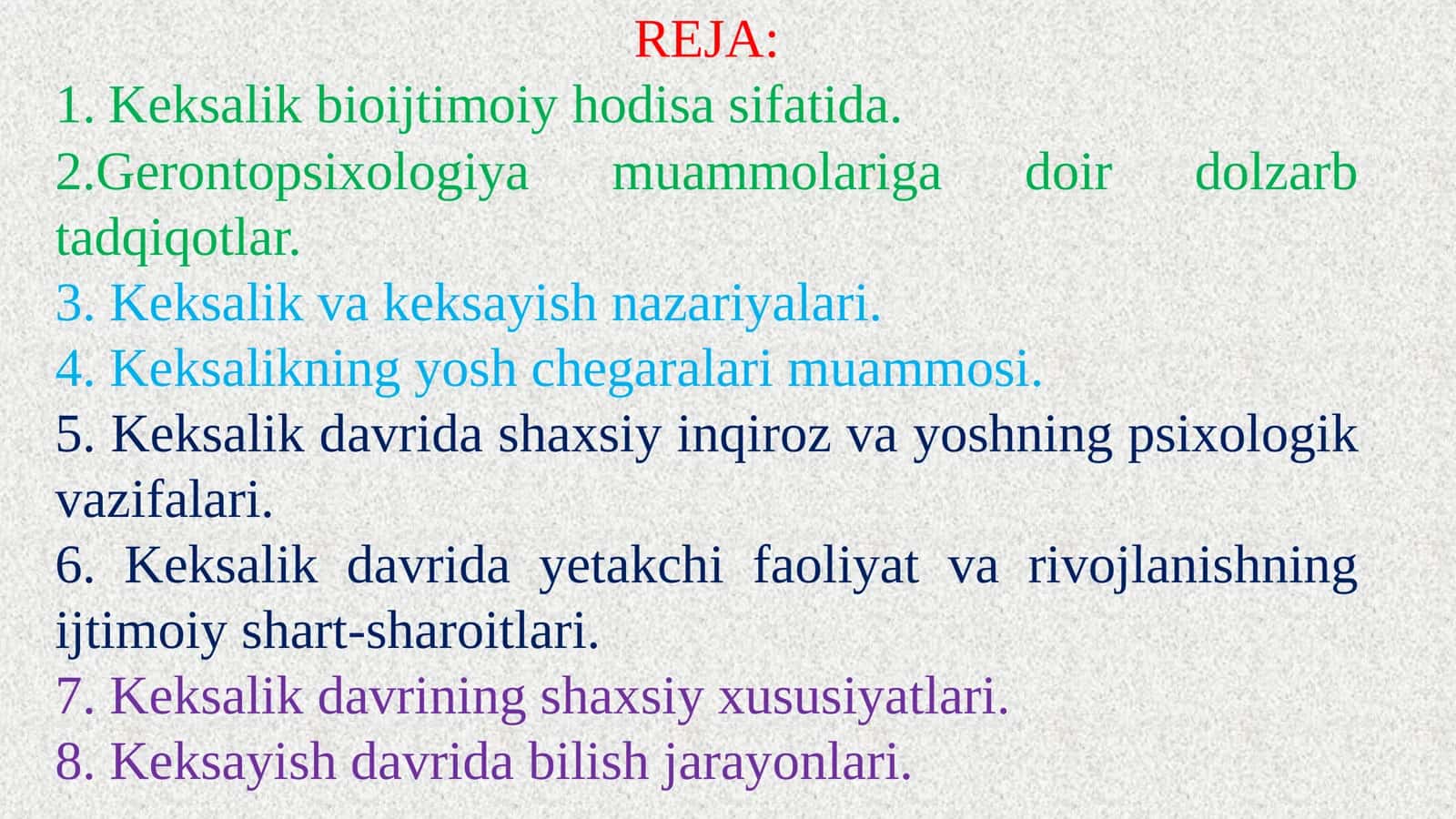 REJA:

1. Keksalik bioijtimoiy hodisa sifatida.

2.Gerontopsixologiya muammolariga doir dolzarb tadqiqotlar.

3. Keksalik va keksayish nazariyalari.

4. Keksalikning yosh chegaralari muammosi.

5. Keksalik davrida shaxsiy inqiroz va yoshning psixologik vazifalari.

6. Keksalik davrida yetakchi faoliyat va rivojlanishning ijtimoiy shart-sharoitlari.

7. Keksalik davrining shaxsiy xususiyatlari.

8. Keksayish davrida bilish jarayonlari.